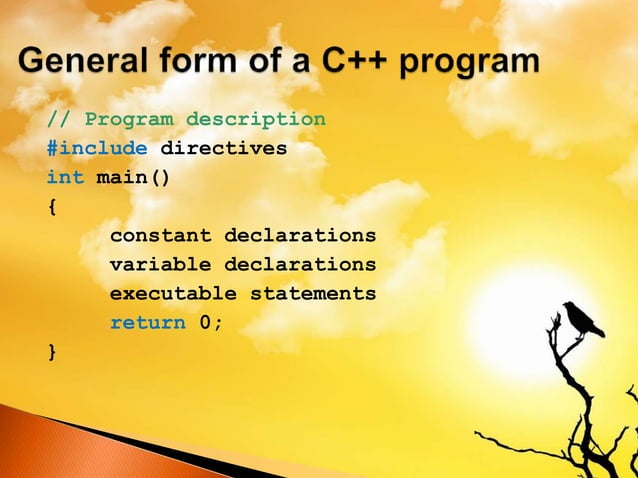 General form of a C++ program

// Program description
#include directives
int main()
{
constant declarations
variable declarations
executable statements
return 0;
}